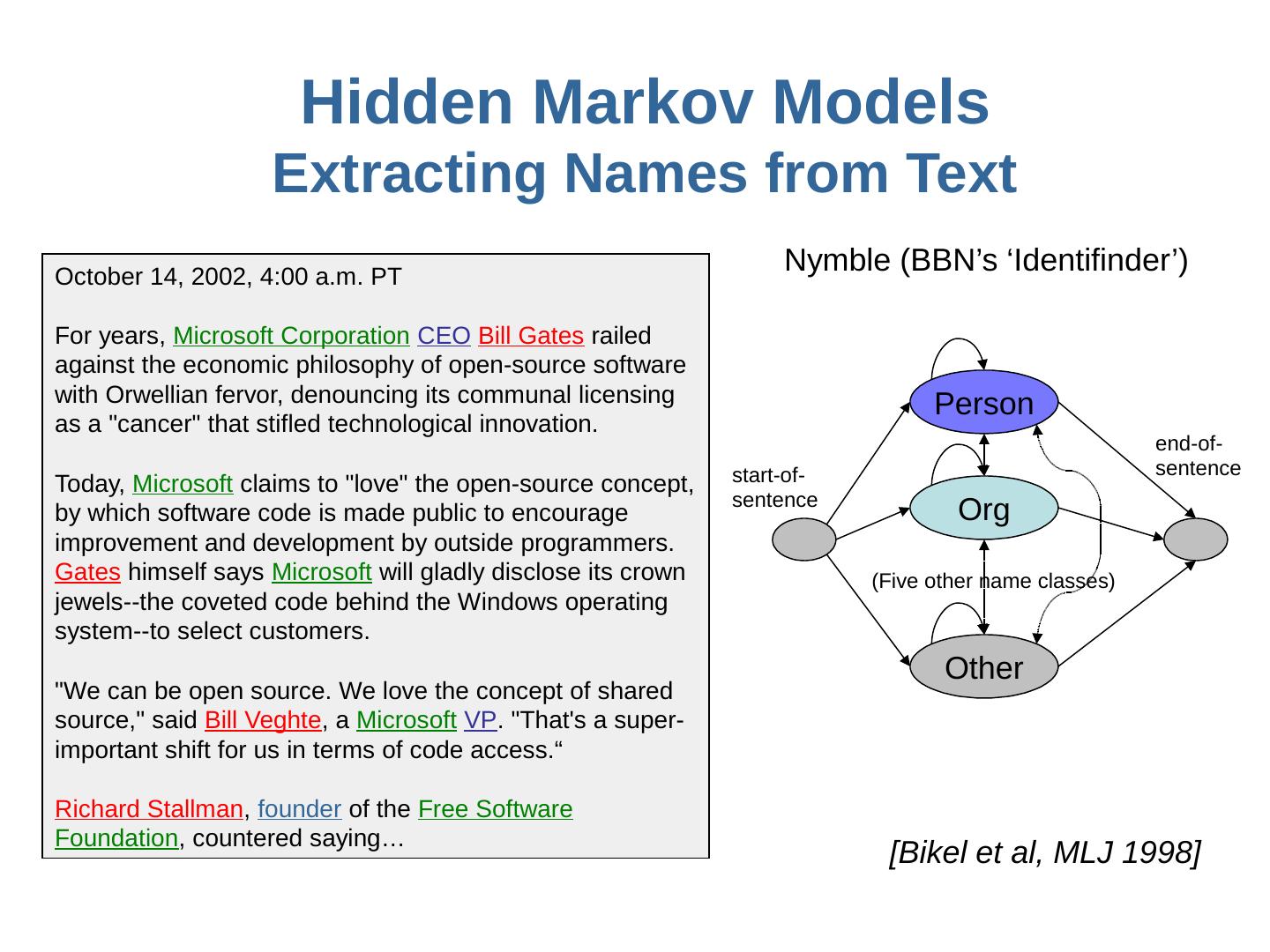 Hidden Markov Models
Extracting Names from Text

October 14, 2002, 4:00 a.m. PT

For years, Microsoft Corporation CEO Bill Gates railed against the economic philosophy of open-source software with Orwellian fervor, denouncing its communal licensing as a "cancer" that stifled technological innovation.

Today, Microsoft claims to "love" the open-source concept, by which software code is made public to encourage improvement and development by outside programmers. Gates himself says Microsoft will gladly disclose its crown jewels--the coveted code behind the Windows operating system--to select customers.

"We can be open source. We love the concept of shared source," said Bill Veghte, a Microsoft VP. "That's a super-important shift for us in terms of code access.“

Richard Stallman, founder of the Free Software Foundation, countered saying…

Nymble (BBN’s ‘Identifinder’)

Person

end-of-sentence

start-of-sentence

Org

(Five other name classes)

Other

[Bikel et al, MLJ 1998]